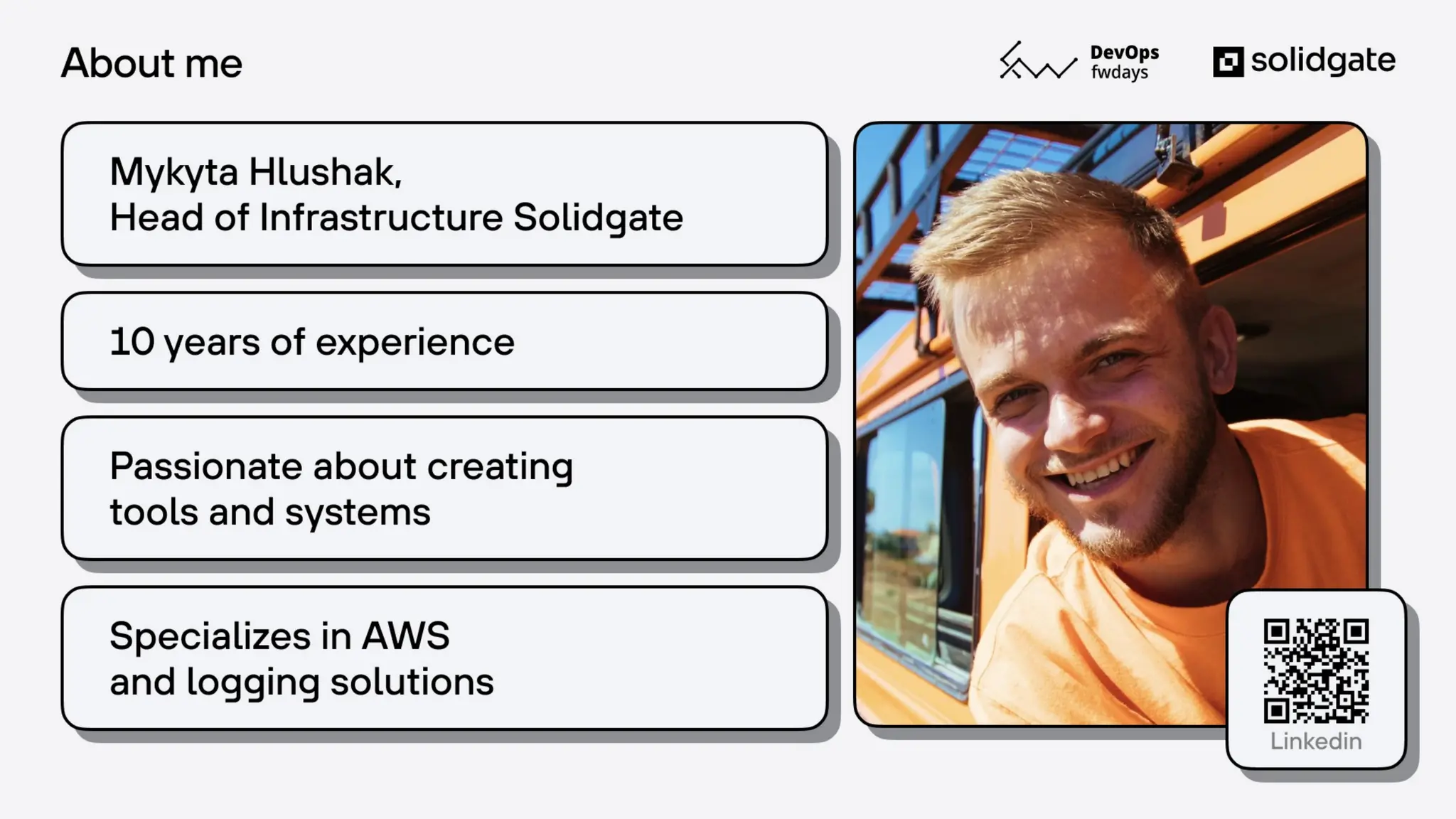 About me

DevOps fwdays

solidgate

Mykyta Hlushak,
Head of Infrastructure Solidgate

10 years of experience

Passionate about creating tools and systems

Specializes in AWS and logging solutions

Linkedin